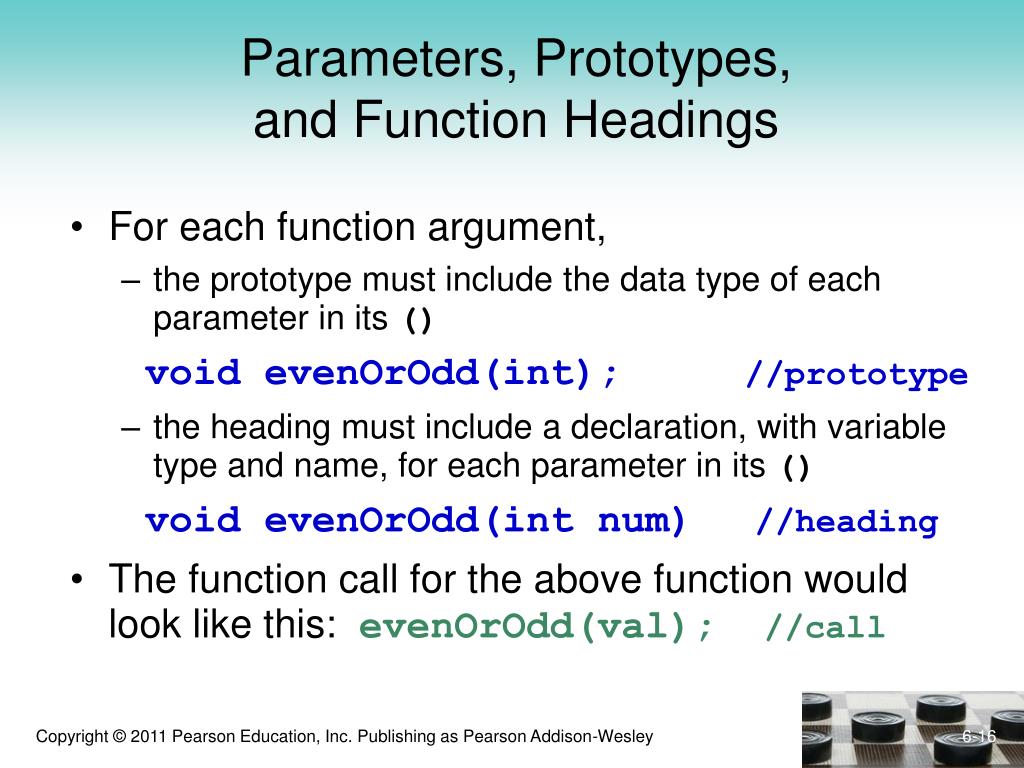 Parameters, Prototypes, and Function Headings

• For each function argument,
– the prototype must include the data type of each parameter in its ()

void evenOrOdd(int); //prototype

– the heading must include a declaration, with variable type and name, for each parameter in its ()

void evenOrOdd(int num) //heading

• The function call for the above function would look like this: evenOrOdd(val); //call

Copyright © 2011 Pearson Education, Inc. Publishing as Pearson Addison-Wesley

6-16